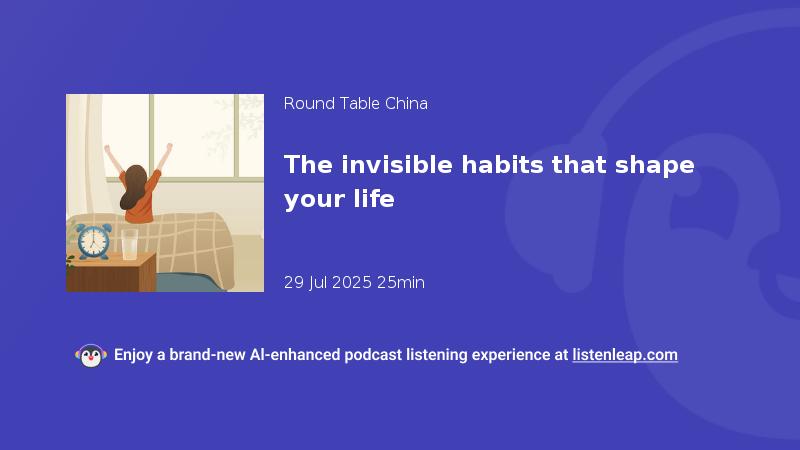 Round Table China

The invisible habits that shape your life

29 Jul 2025 25min

Enjoy a brand-new AI-enhanced podcast listening experience at listenleap.com